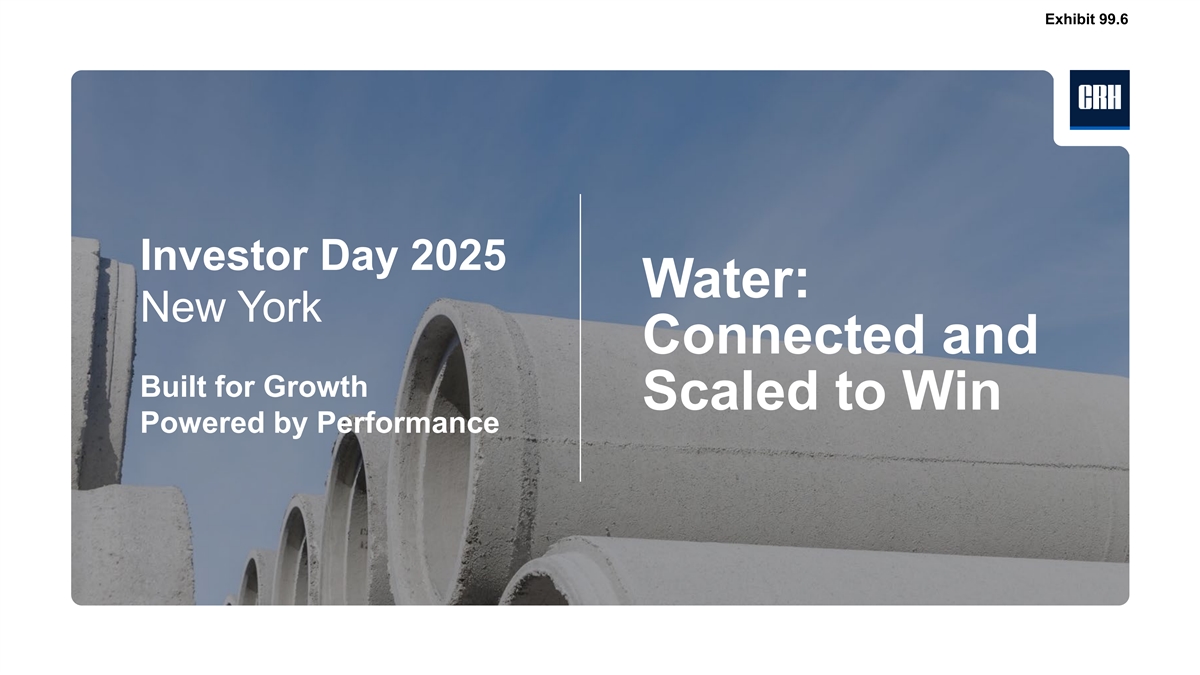 Exhibit 99.6

CRH

Investor Day 2025
New York

Built for Growth
Powered by Performance

Water:
Connected and
Scaled to Win